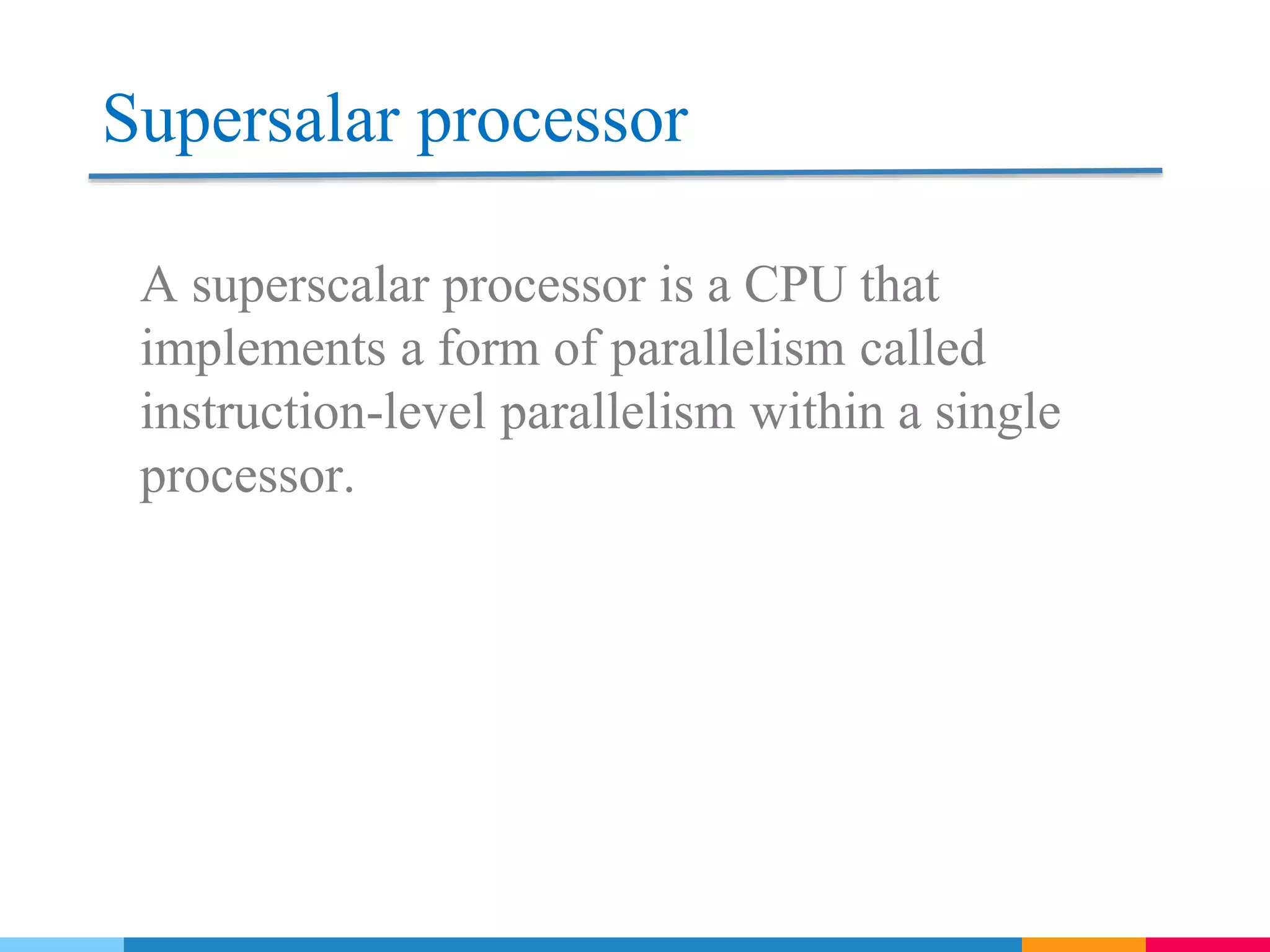 Supersalar processor

A superscalar processor is a CPU that implements a form of parallelism called instruction-level parallelism within a single processor.